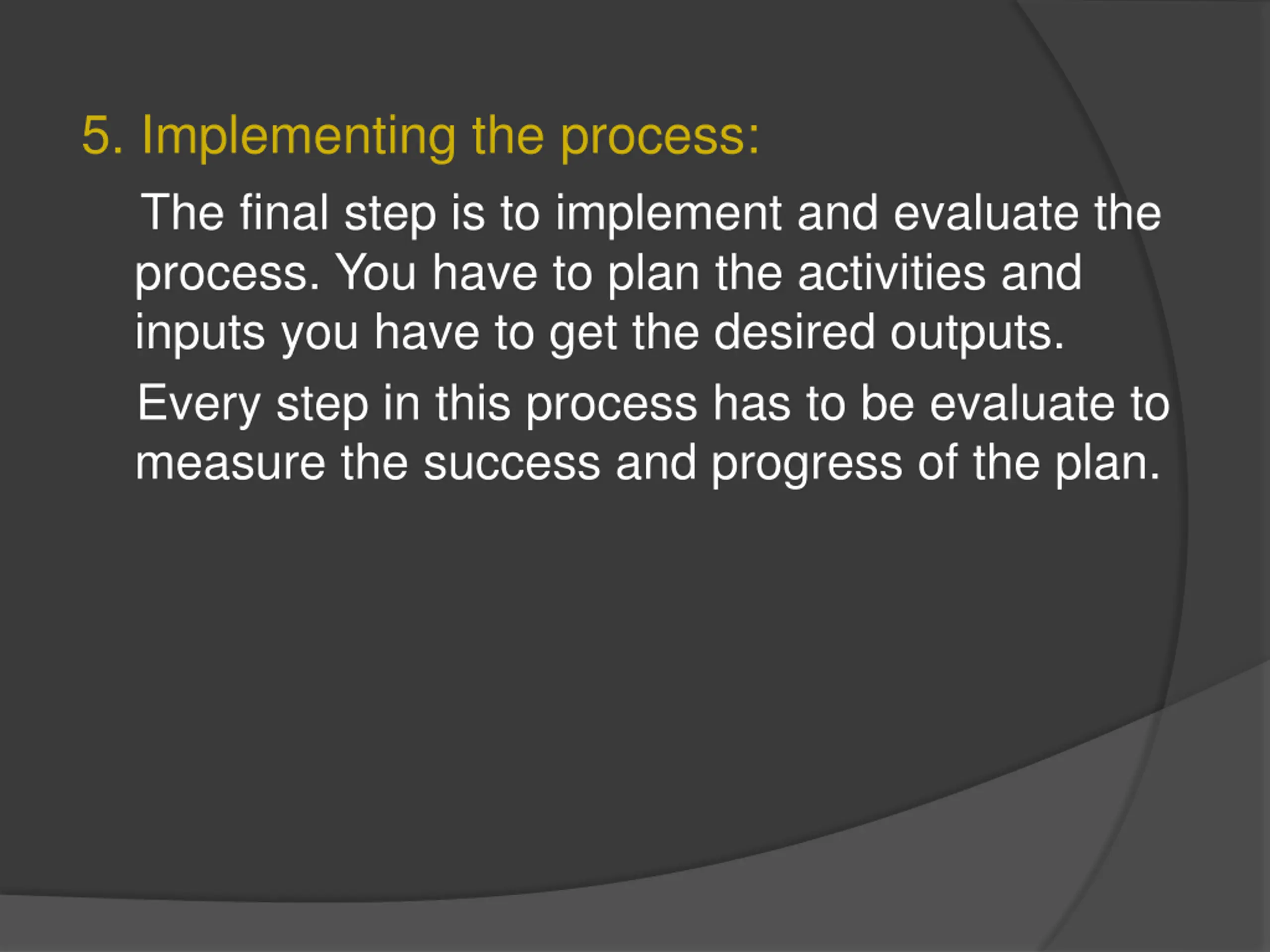 5. Implementing the process:

The final step is to implement and evaluate the process. You have to plan the activities and inputs you have to get the desired outputs.

Every step in this process has to be evaluate to measure the success and progress of the plan.